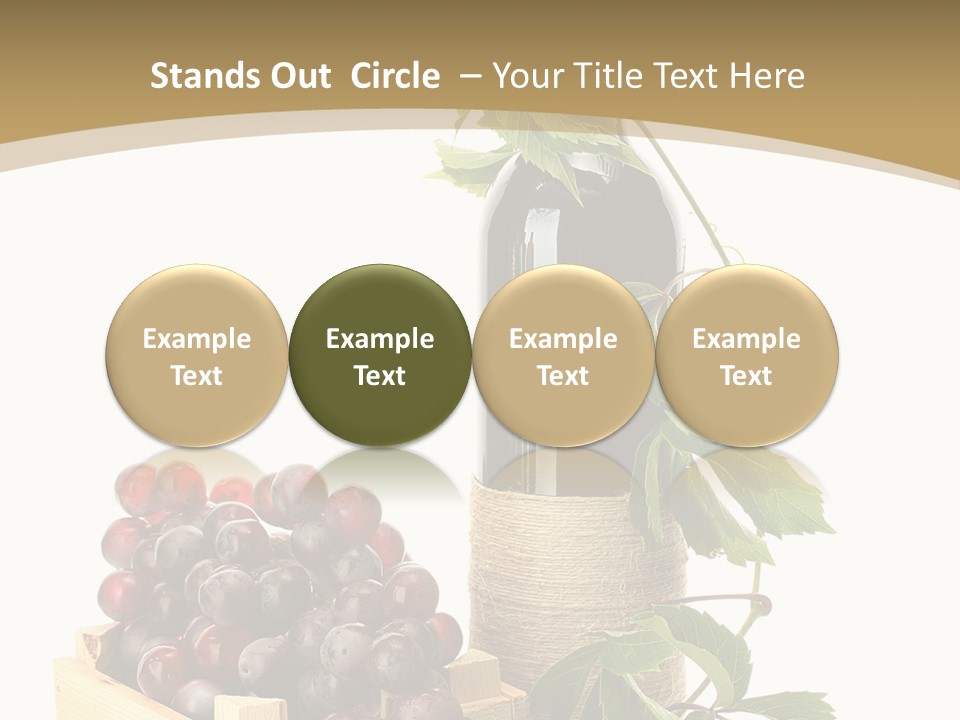 Stands Out Circle – Your Title Text Here

Example Text

Example Text

Example Text

Example Text